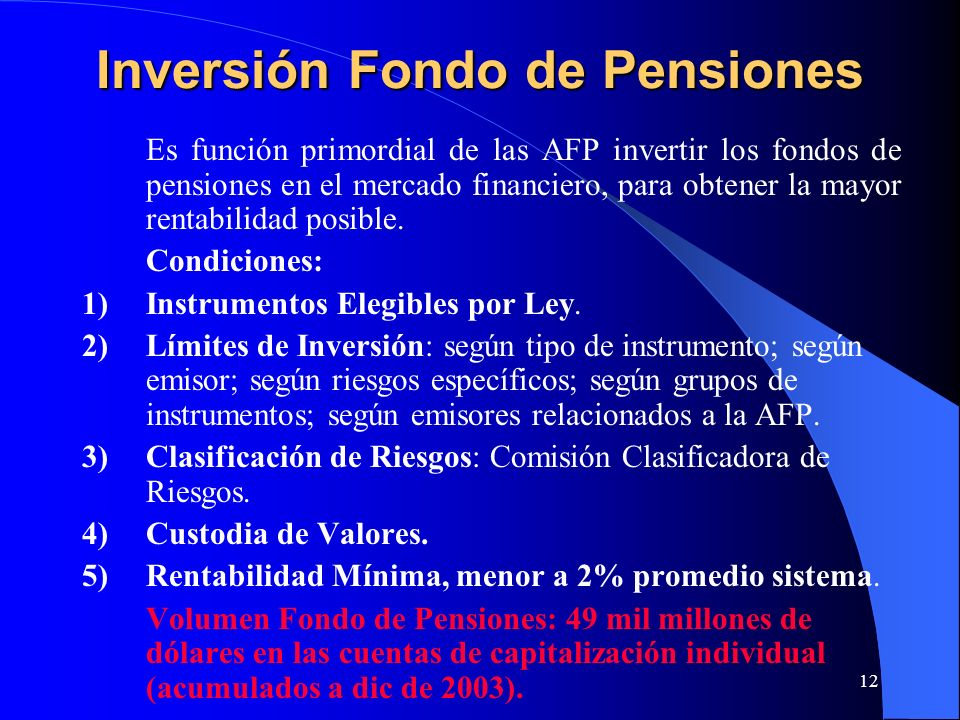 Inversión Fondo de Pensiones

Es función primordial de las AFP invertir los fondos de pensiones en el mercado financiero, para obtener la mayor rentabilidad posible.

Condiciones:

1) Instrumentos Elegibles por Ley.

2) Límites de Inversión: según tipo de instrumento; según emisor; según riesgos específicos; según grupos de instrumentos; según emisores relacionados a la AFP.

3) Clasificación de Riesgos: Comisión Clasificadora de Riesgos.

4) Custodia de Valores.

5) Rentabilidad Mínima, menor a 2% promedio sistema.

Volumen Fondo de Pensiones: 49 mil millones de dólares en las cuentas de capitalización individual (acumulados a dic de 2003).

12